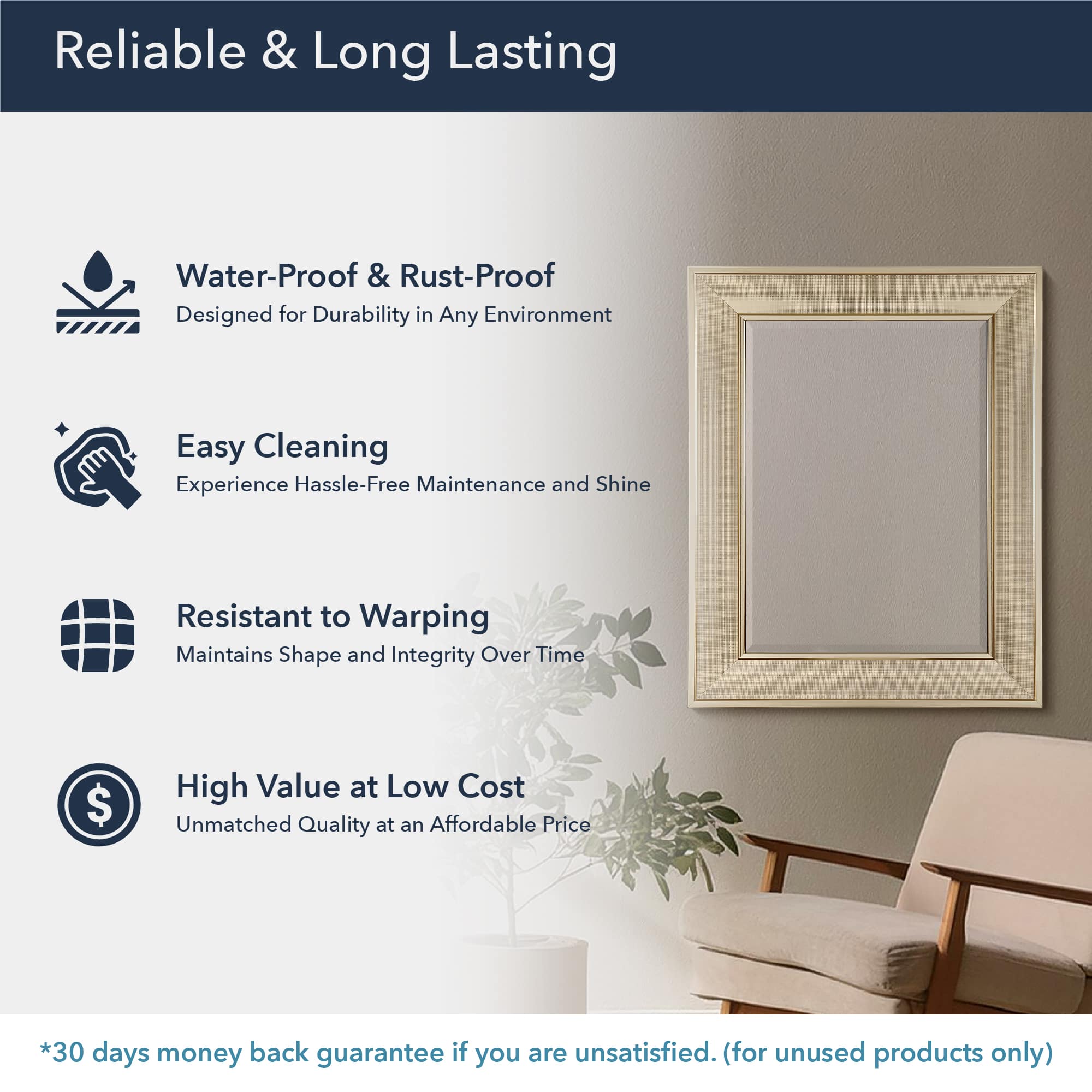 Reliable & Long Lasting

Water-Proof & Rust-Proof
Designed for Durability in Any Environment

Easy Cleaning
Experience Hassle-Free Maintenance and Shine

Resistant to Warping
Maintains Shape and Integrity Over Time

$

High Value at Low Cost
Unmatched Quality at an Affordable Price

*30 days money back guarantee if you are unsatisfied. (for unused products only)